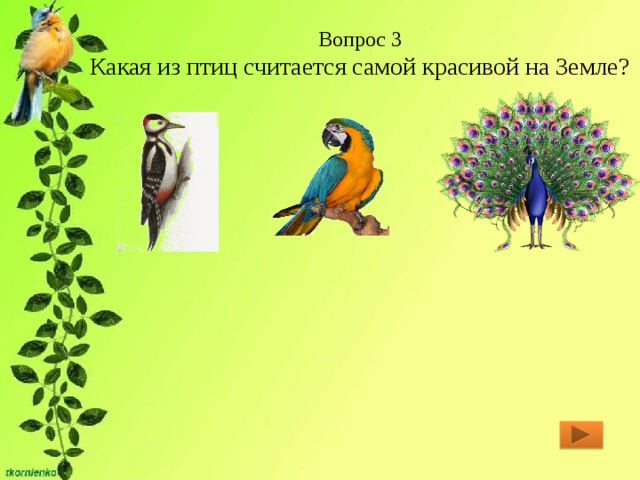 Вопрос 3
Какая из птиц считается самой красивой на Земле?

tkornienko